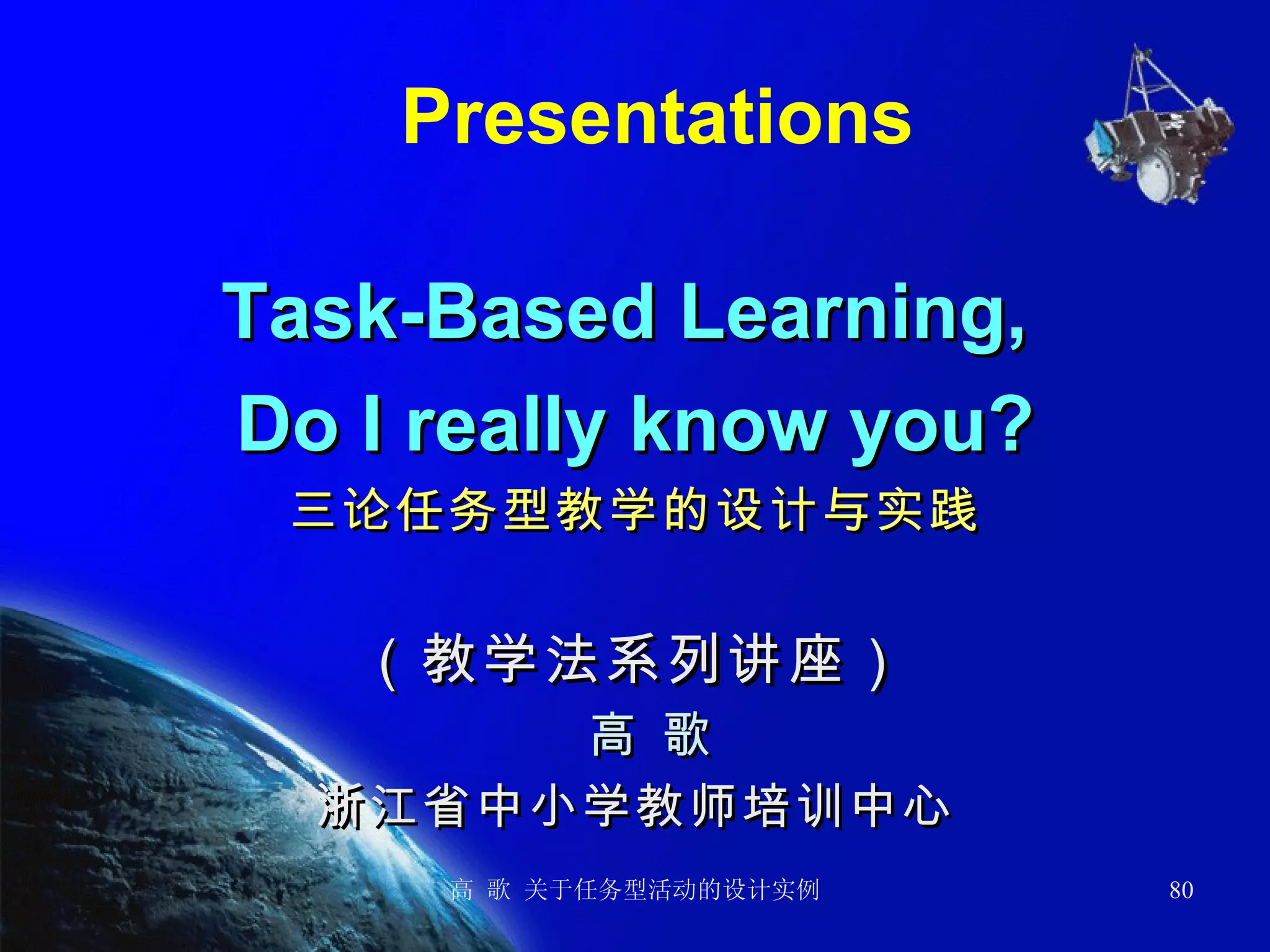 Presentations

Task-Based Learning,
Do I really know you?
三论任务型教学的设计与实践

（教学法系列讲座）
高 歌
浙江省中小学教师培训中心

高 歌 关于任务型活动的设计实例

80